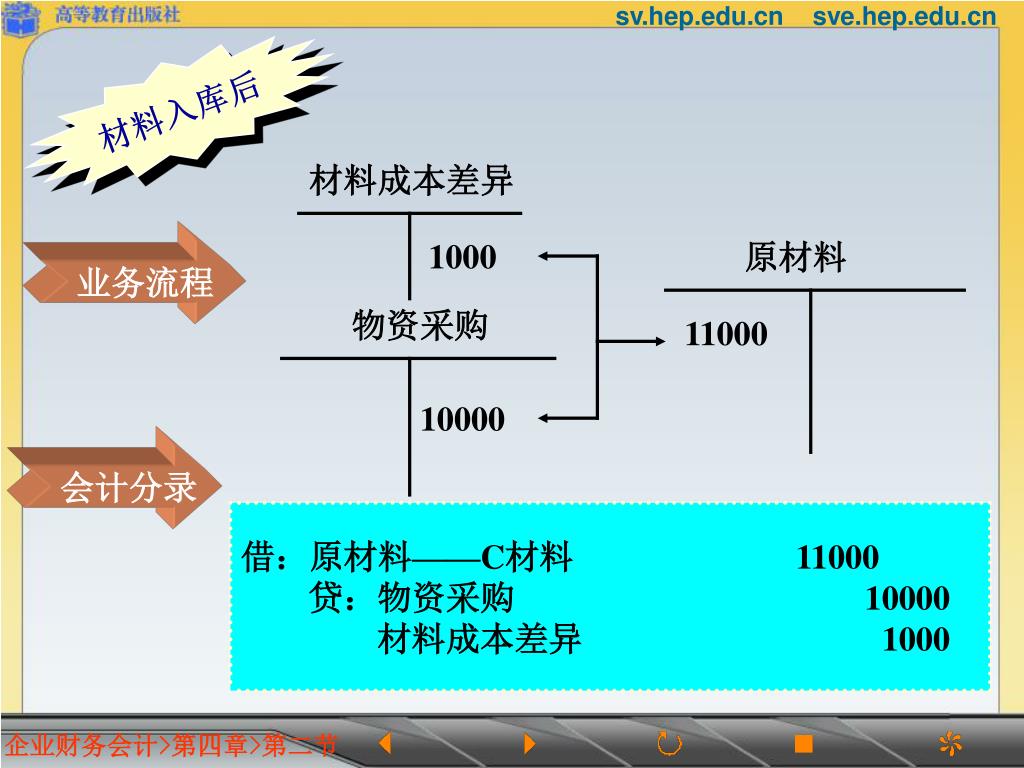 高等教育出版社

sv.hep.edu.cn sve.hep.edu.cn

材料入库后

业务流程

会计分录

材料成本差异

1000

物资采购

10000

原材料

11000

借：原材料——C材料 11000
贷：物资采购 10000
材料成本差异 1000

企业财务会计>第四章>第二节